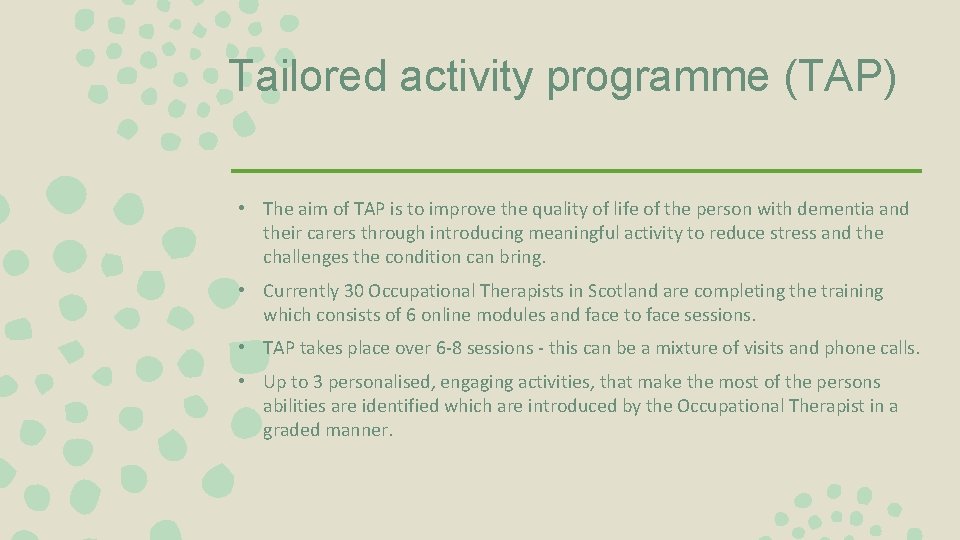 Tailored activity programme (TAP)

• The aim of TAP is to improve the quality of life of the person with dementia and their carers through introducing meaningful activity to reduce stress and the challenges the condition can bring.

• Currently 30 Occupational Therapists in Scotland are completing the training which consists of 6 online modules and face to face sessions.

• TAP takes place over 6-8 sessions - this can be a mixture of visits and phone calls.

• Up to 3 personalised, engaging activities, that make the most of the persons abilities are identified which are introduced by the Occupational Therapist in a graded manner.